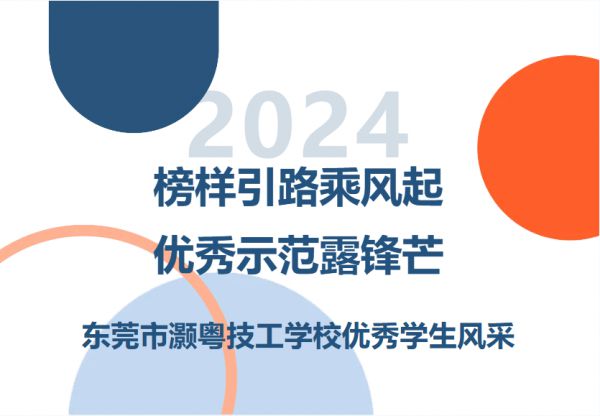 2024

榜样引路乘风起

优秀示范露锋芒

东莞市灏粤技工学校优秀学生风采